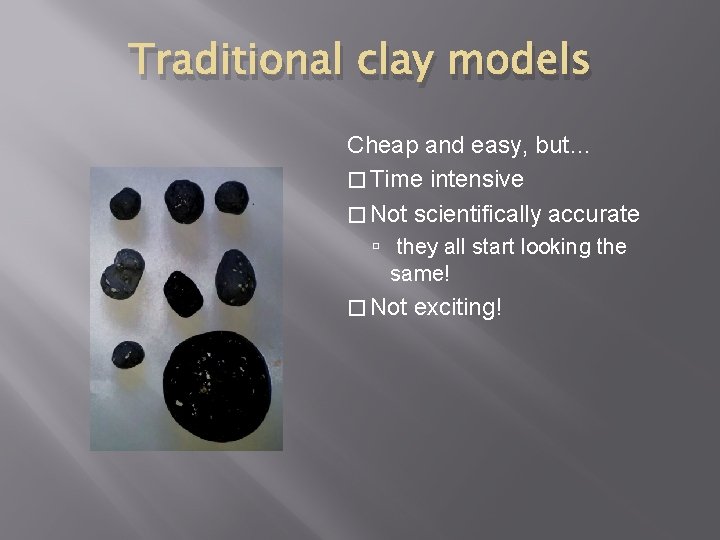 Traditional clay models

Cheap and easy, but…

□ Time intensive

□ Not scientifically accurate

▫ they all start looking the same!

□ Not exciting!